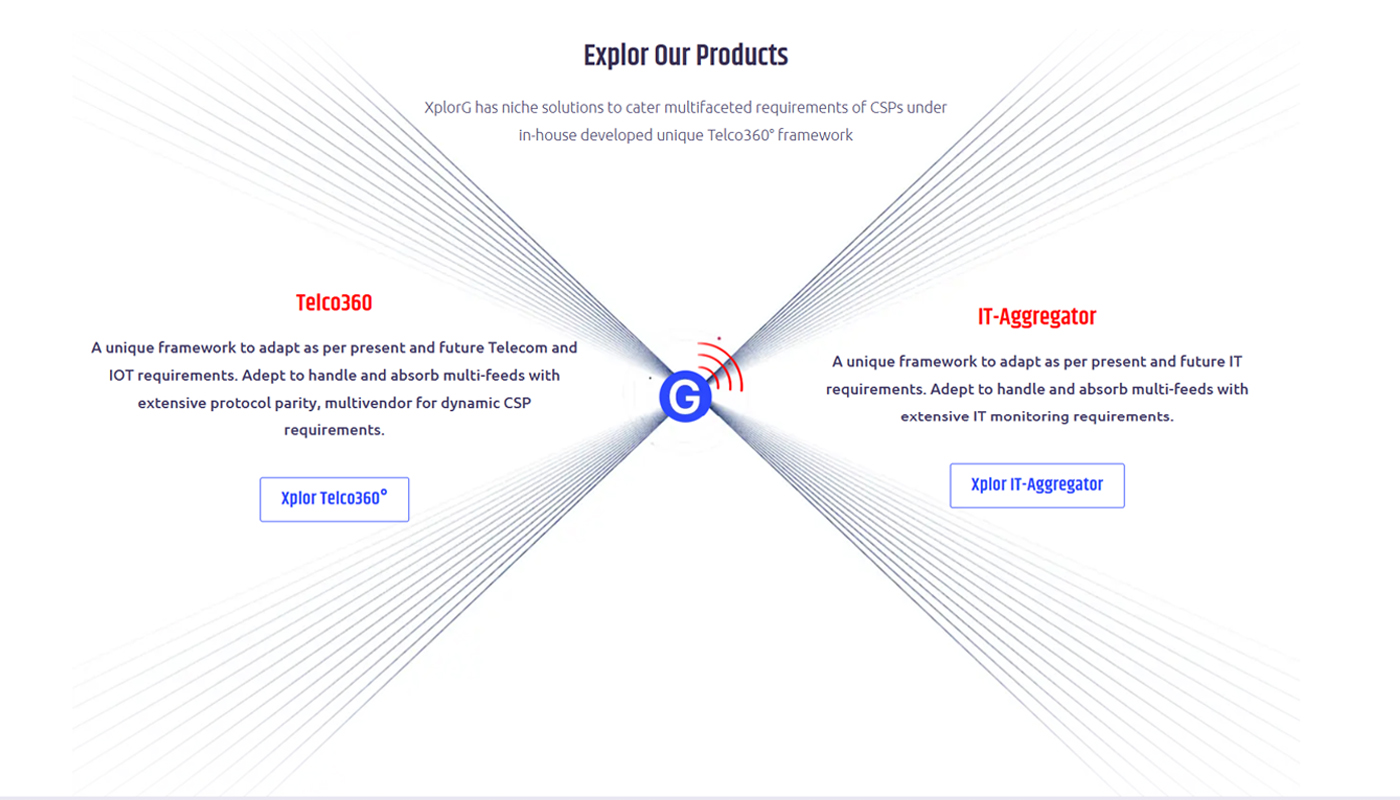 Explor Our Products

XplorG has niche solutions to cater multifaceted requirements of CSPs under in-house developed unique Telco360° framework

Telco360

A unique framework to adapt as per present and future Telecom and IOT requirements. Adept to handle and absorb multi-feeds with extensive protocol parity, multivendor for dynamic CSP requirements.

Xplor Telco360°

G

IT-Aggregator

A unique framework to adapt as per present and future IT requirements. Adept to handle and absorb multi-feeds with extensive IT monitoring requirements.

Xplor IT-Aggregator